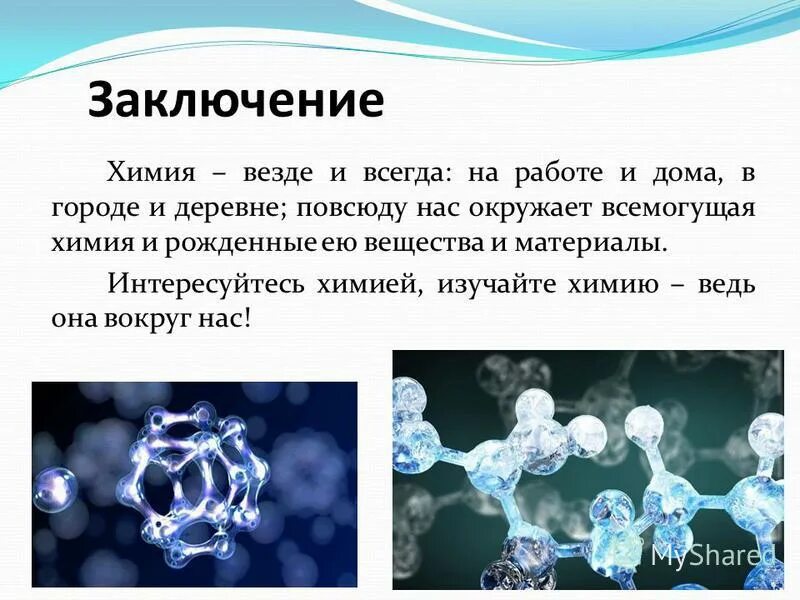 Заключение

Химия – везде и всегда: на работе и дома, в городе и деревне; повсюду нас окружает всемогущая химия и рожденные ею вещества и материалы.

Интересуйтесь химией, изучайте химию – ведь она вокруг нас!

MyShared